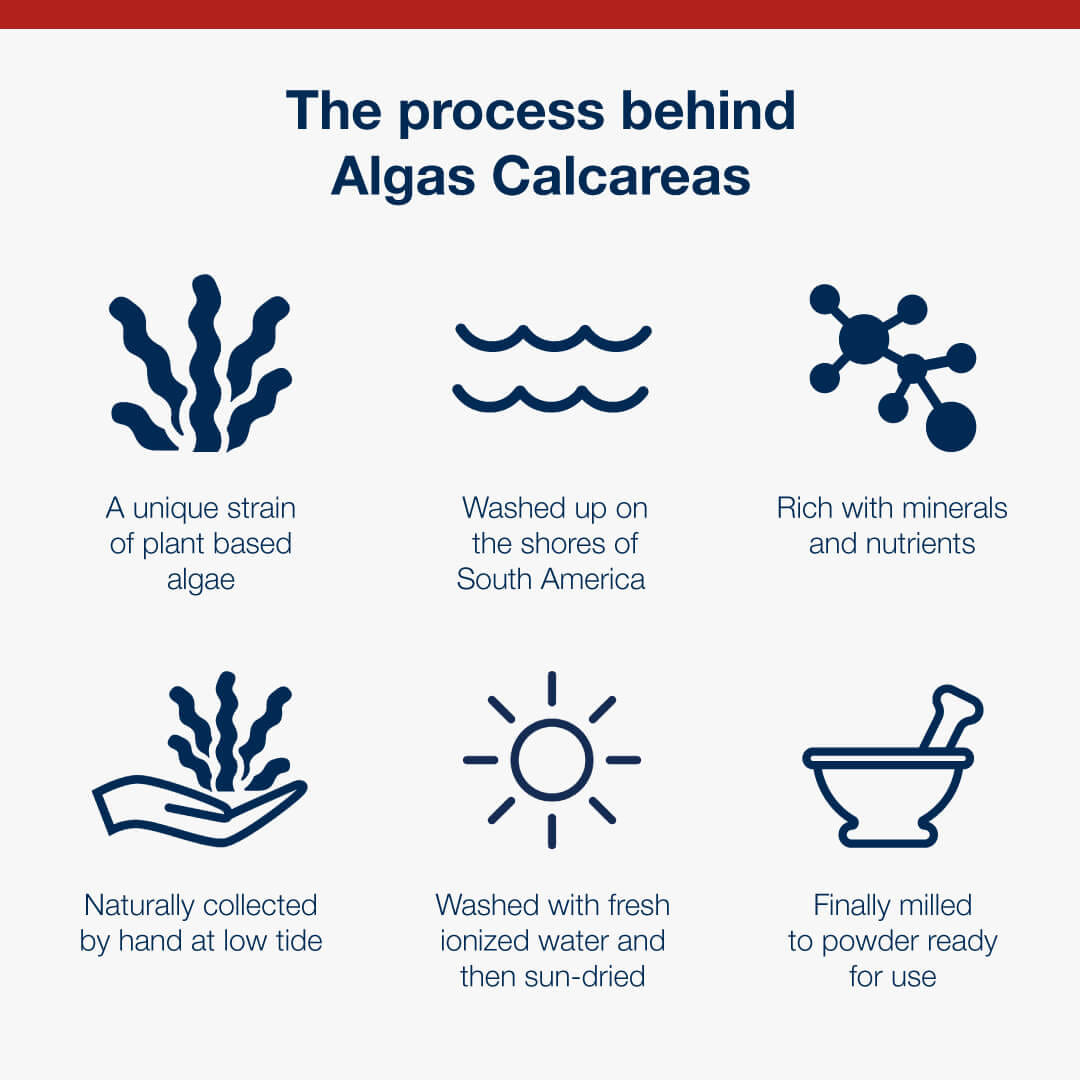 The process behind Algas Calcareas

A unique strain of plant based algae

Washed up on the shores of South America

Rich with minerals and nutrients

Naturally collected by hand at low tide

Washed with fresh ionized water and then sun-dried

Finally milled to powder ready for use